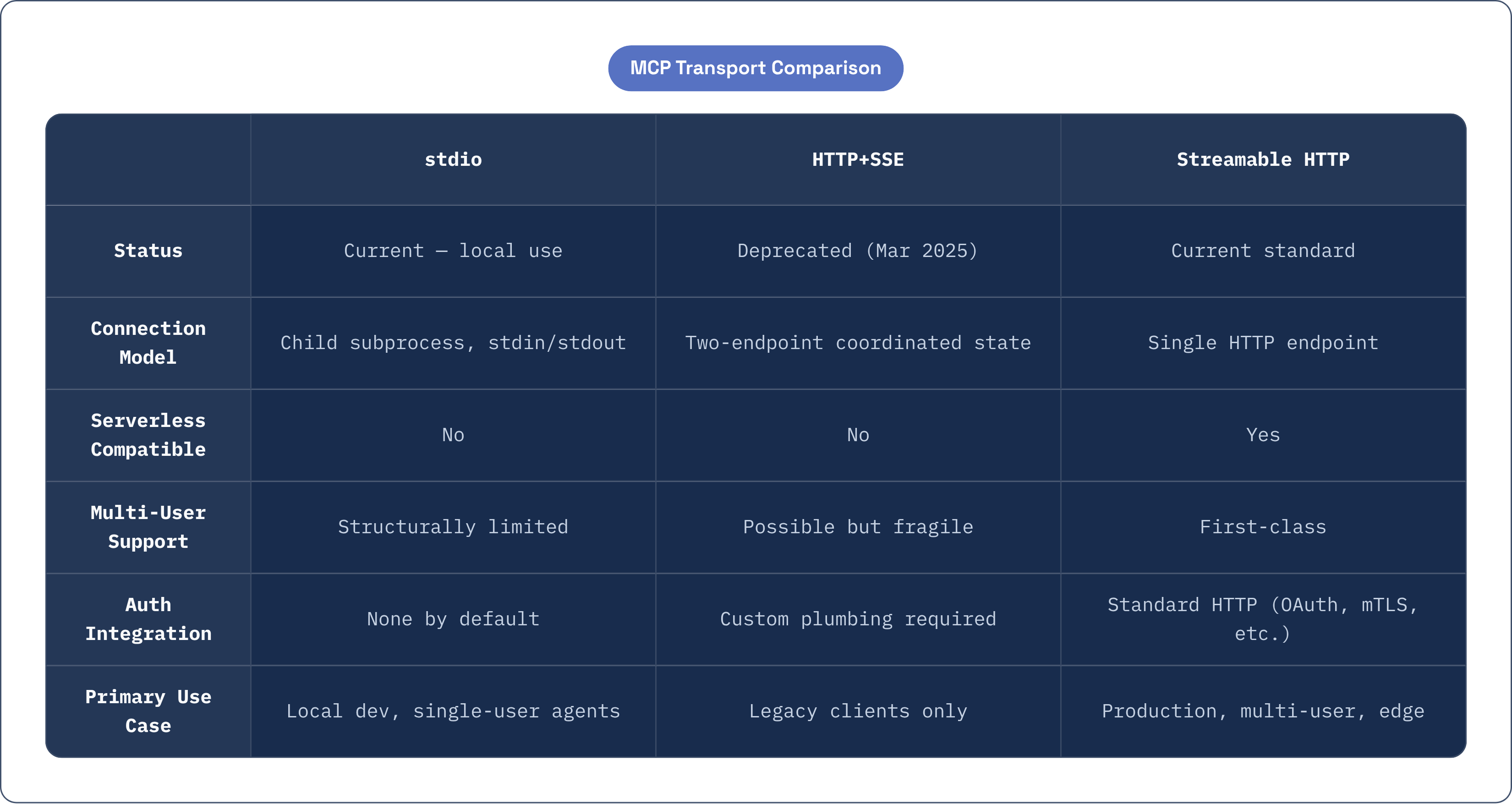 MCP Transport Comparison

| | stdio | HTTP+SSE | Streamable HTTP |
|---|---|---|---|
| Status | Current — local use | Deprecated (Mar 2025) | Current standard |
| Connection Model | Child subprocess, stdin/stdout | Two-endpoint coordinated state | Single HTTP endpoint |
| Serverless Compatible | No | No | Yes |
| Multi-User Support | Structurally limited | Possible but fragile | First-class |
| Auth Integration | None by default | Custom plumbing required | Standard HTTP (OAuth, mTLS, etc.) |
| Primary Use Case | Local dev, single-user agents | Legacy clients only | Production, multi-user, edge |